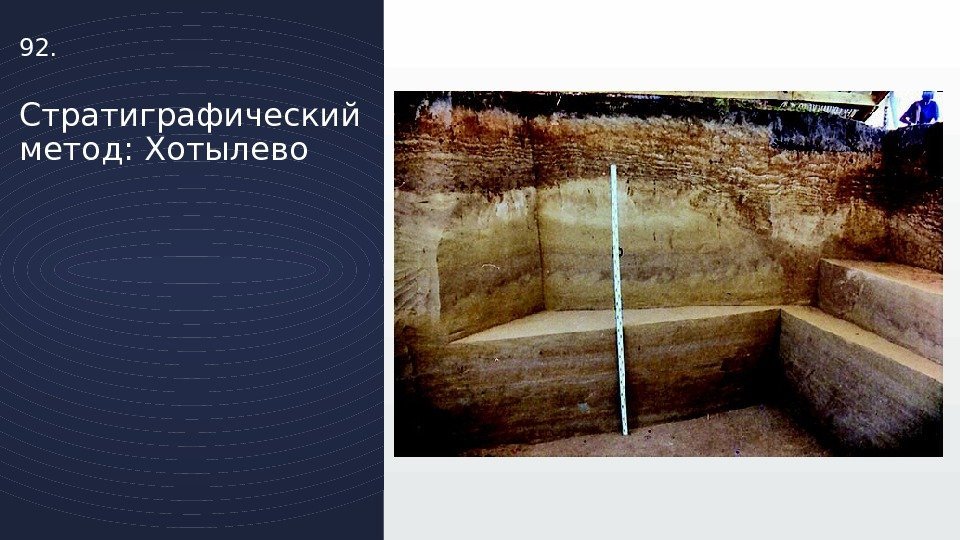 92.

Стратиграфический метод: Хотылево